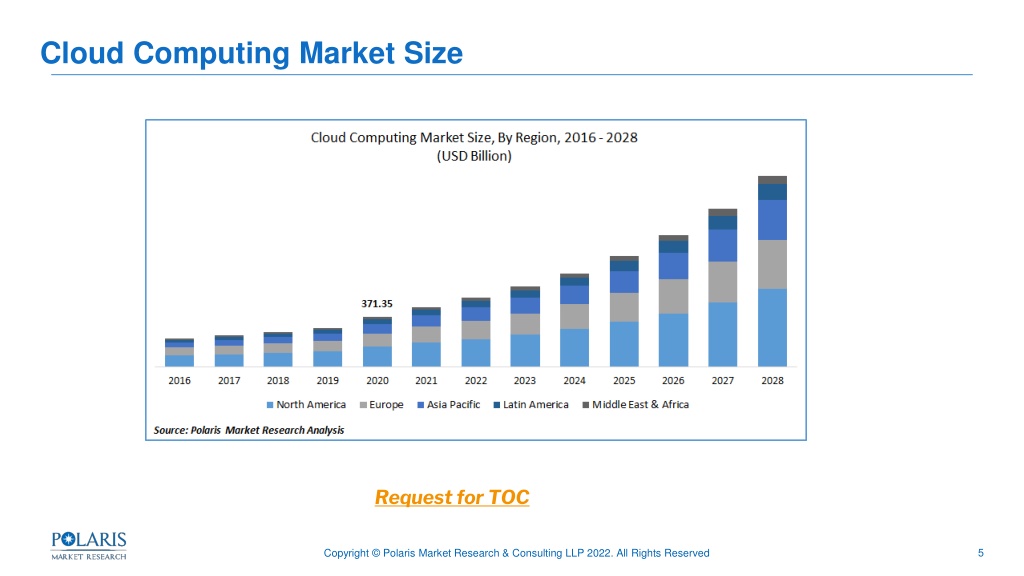 Cloud Computing Market Size

Cloud Computing Market Size, By Region, 2016 - 2028
(USD Billion)

371.35

2016 2017 2018 2019 2020 2021 2022 2023 2024 2025 2026 2027 2028

North America Europe Asia Pacific Latin America Middle East & Africa

Source: Polaris Market Research Analysis

Request for TOC

POLARIS
MARKET RESEARCH

Copyright © Polaris Market Research & Consulting LLP 2022. All Rights Reserved

5